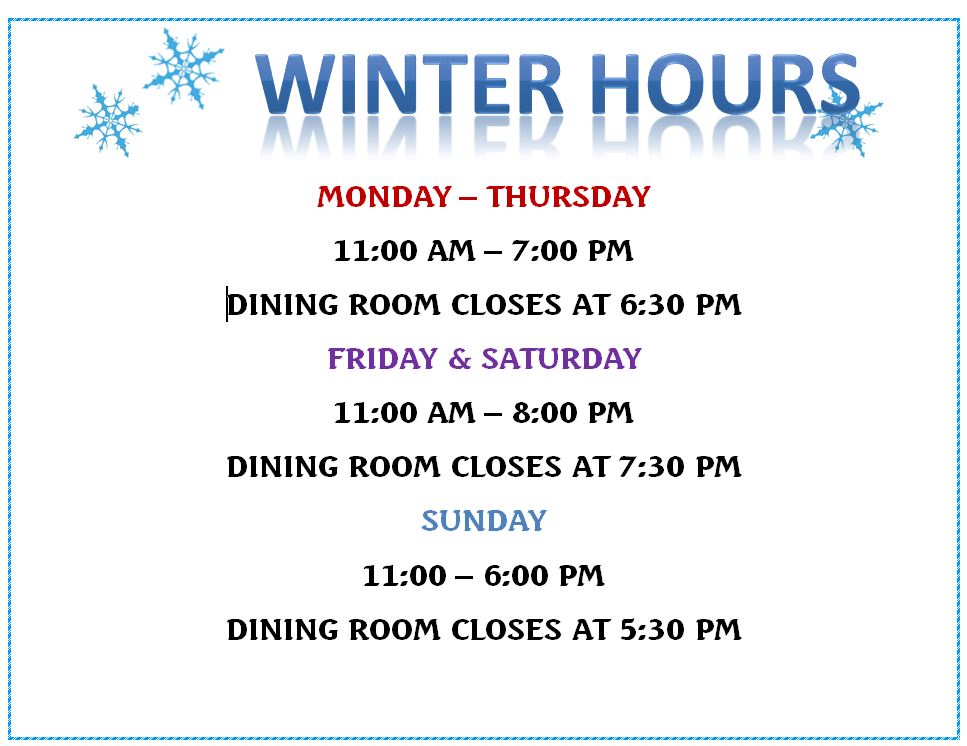 WINTER HOURS

MONDAY – THURSDAY

11:00 AM – 7:00 PM

DINING ROOM CLOSES AT 6:30 PM

FRIDAY & SATURDAY

11:00 AM – 8:00 PM

DINING ROOM CLOSES AT 7:30 PM

SUNDAY

11:00 – 6:00 PM

DINING ROOM CLOSES AT 5:30 PM